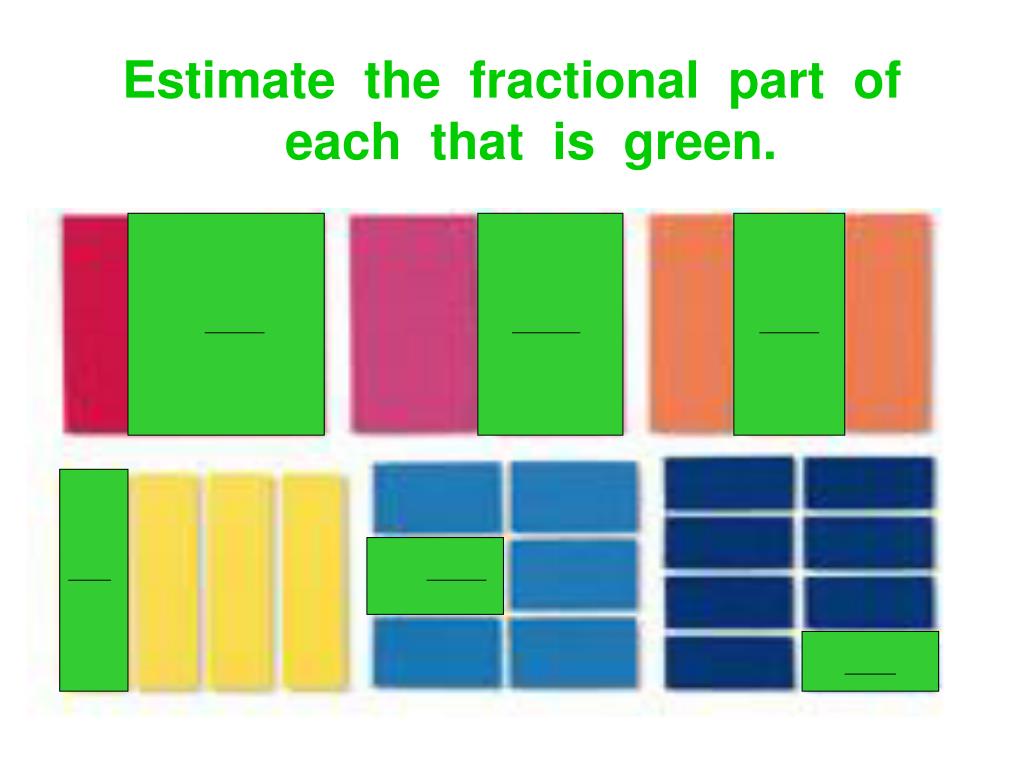 Estimate the fractional part of each that is green.